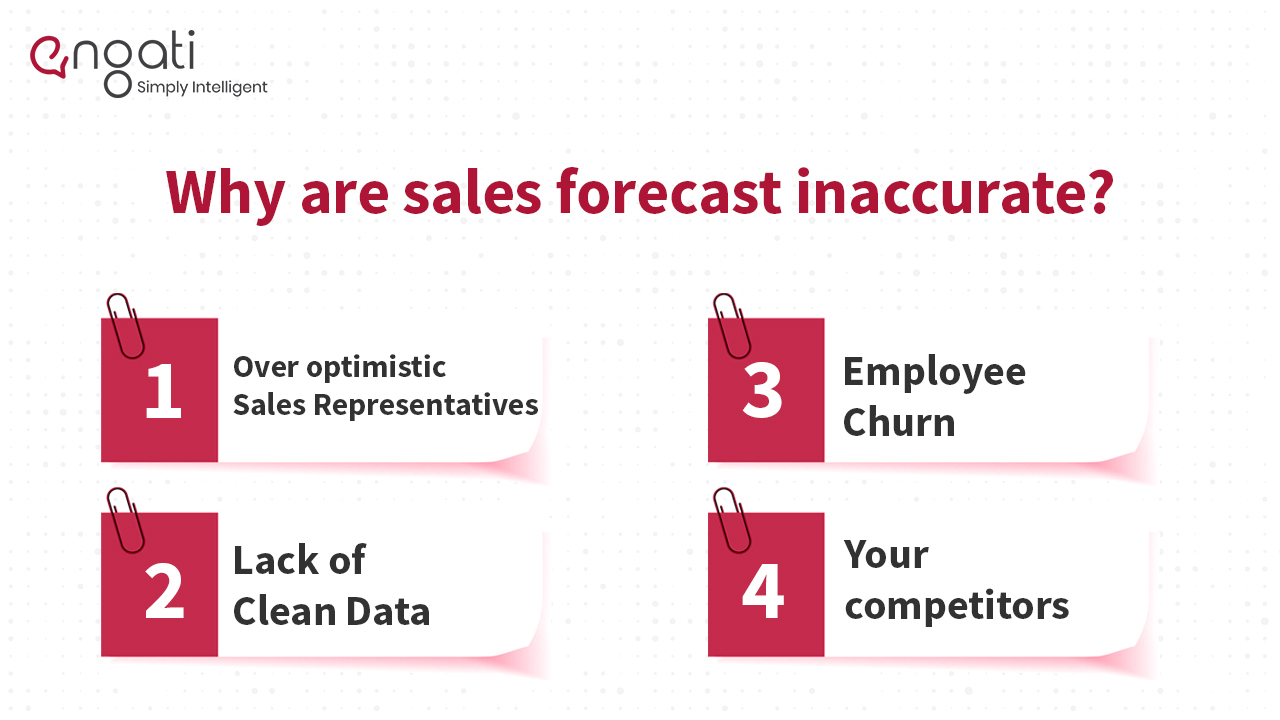 engati
Simply Intelligent

Why are sales forecast inaccurate?

1 Over optimistic Sales Representatives

2 Lack of Clean Data

3 Employee Churn

4 Your competitors